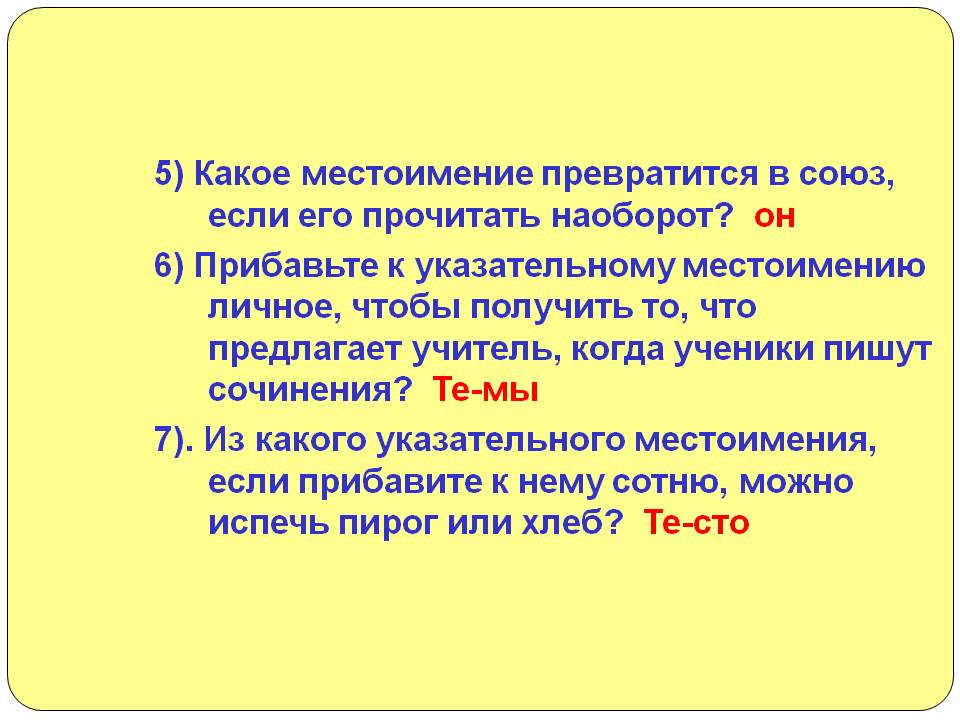 5) Какое местоимение превратится в союз, если его прочитать наоборот? он

6) Прибавьте к указательному местоимению личное, чтобы получить то, что предлагает учитель, когда ученики пишут сочинения? Те-мы

7). Из какого указательного местоимения, если прибавите к нему сотню, можно испечь пирог или хлеб? Те-сто